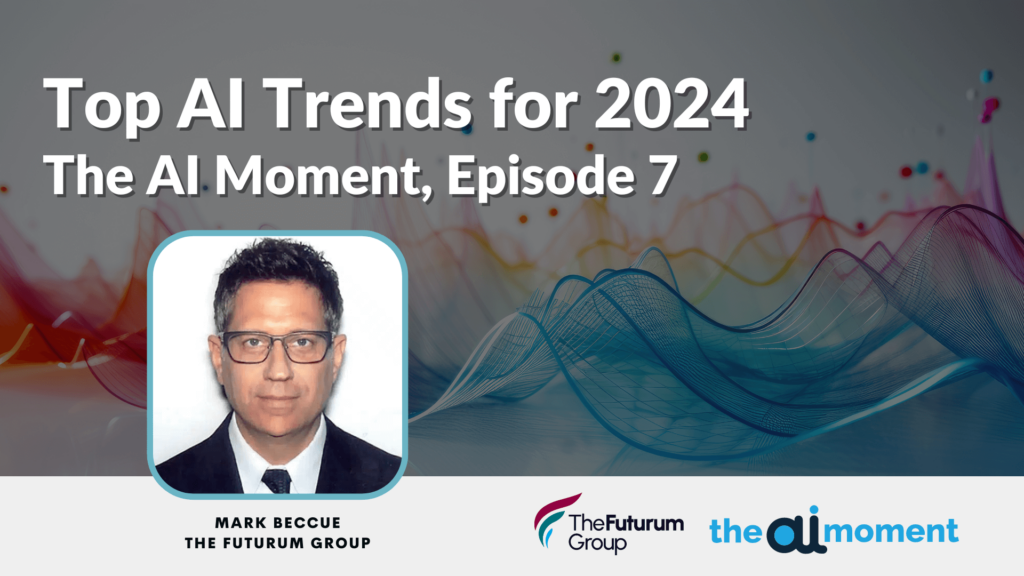 Top AI Trends for 2024
The AI Moment, Episode 7

MARK BECCUE
THE FUTURUM GROUP

The Futurum Group

the ai moment